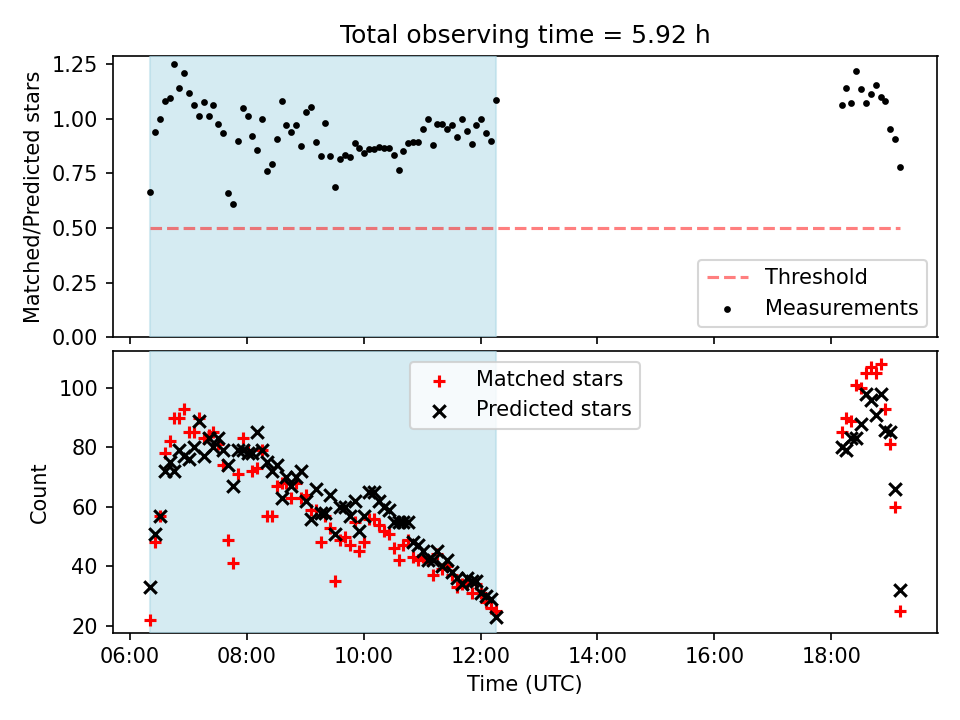 Total observing time = 5.92 h

Matched/Predicted stars

1.25
1.00
0.75
0.50
0.25
0.00

Threshold
Measurements

Count

100
80
60
40
20

Matched stars
Predicted stars

06:00 08:00 10:00 12:00 14:00 16:00 18:00

Time (UTC)